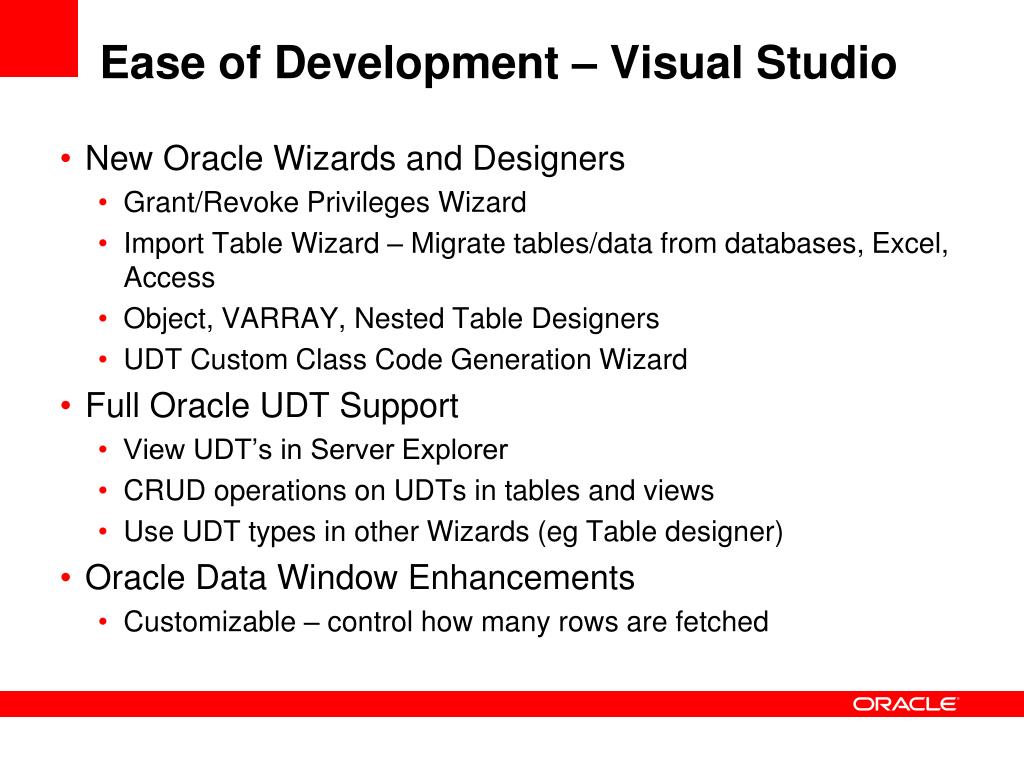 Ease of Development – Visual Studio

• New Oracle Wizards and Designers
  • Grant/Revoke Privileges Wizard
  • Import Table Wizard – Migrate tables/data from databases, Excel, Access
  • Object, VARRAY, Nested Table Designers
  • UDT Custom Class Code Generation Wizard
• Full Oracle UDT Support
  • View UDT's in Server Explorer
  • CRUD operations on UDTs in tables and views
  • Use UDT types in other Wizards (eg Table designer)
• Oracle Data Window Enhancements
  • Customizable – control how many rows are fetched

ORACLE